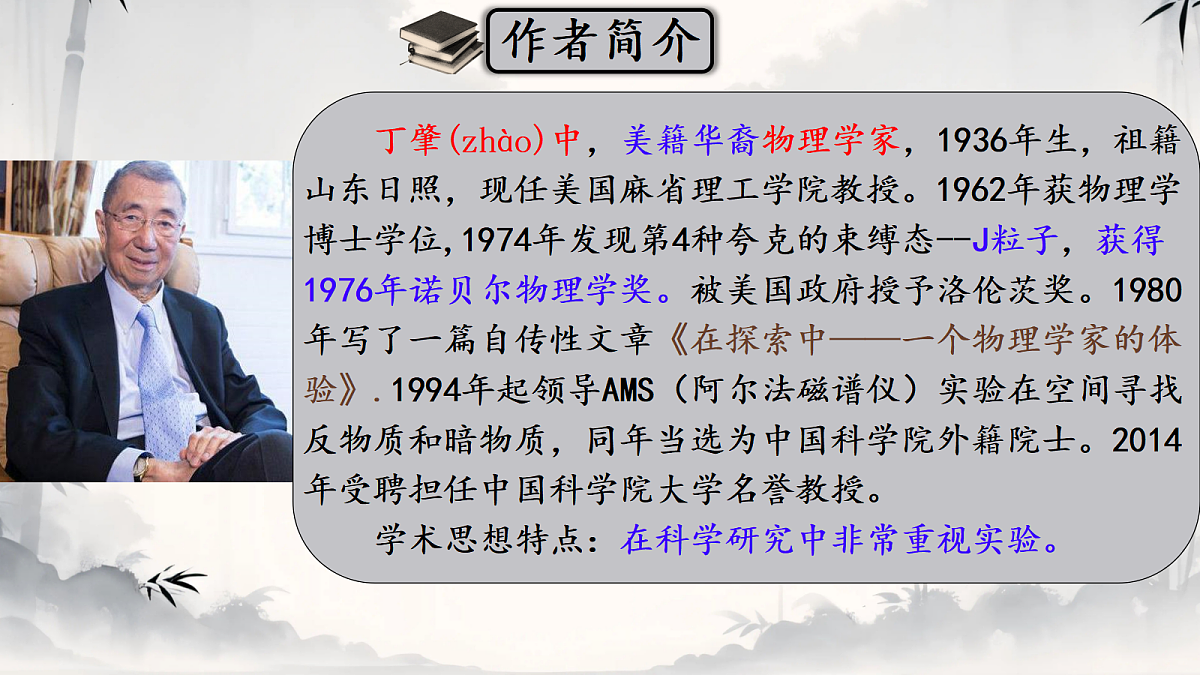 作者简介

丁肇(zhào)中，美籍华裔物理学家，1936年生，祖籍山东日照，现任美国麻省理工学院教授。1962年获物理学博士学位,1974年发现第4种夸克的束缚态--J粒子，获得1976年诺贝尔物理学奖。被美国政府授予洛伦茨奖。1980年写了一篇自传性文章《在探索中——一个物理学家的体验》.1994年起领导AMS（阿尔法磁谱仪）实验在空间寻找反物质和暗物质，同年当选为中国科学院外籍院士。2014年受聘担任中国科学院大学名誉教授。

学术思想特点：在科学研究中非常重视实验。